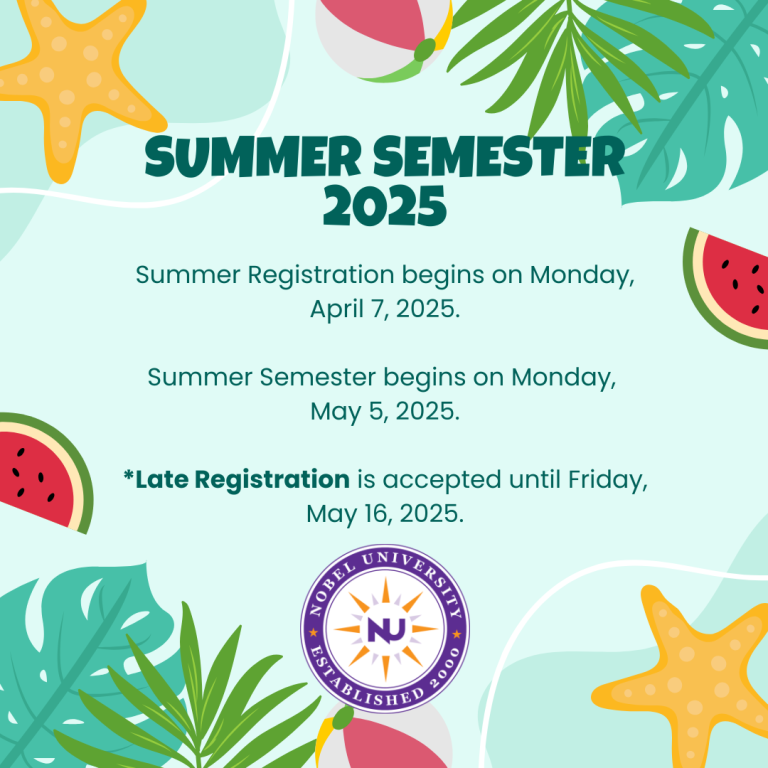 SUMMER SEMESTER 2025

Summer Registration begins on Monday, April 7, 2025.

Summer Semester begins on Monday, May 5, 2025.

*Late Registration is accepted until Friday, May 16, 2025.

NOBEL UNIVERSITY
NU
ESTABLISHED 2000